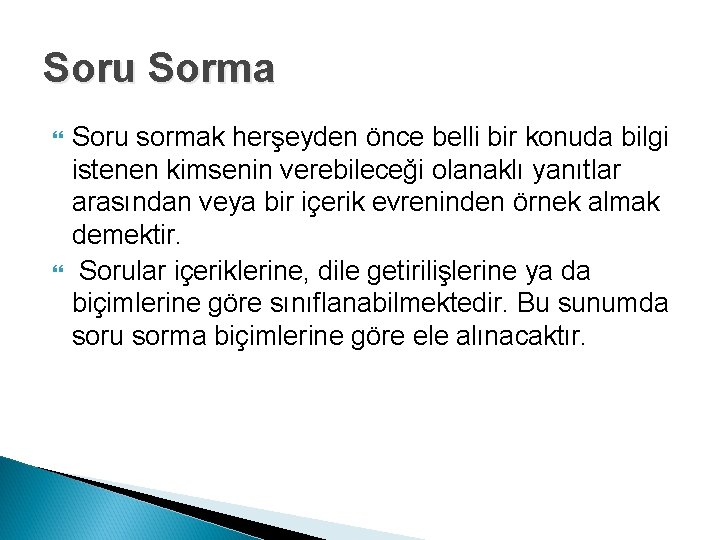 Soru Sorma

Soru sormak herşeyden önce belli bir konuda bilgi istenen kimsenin verebileceği olanaklı yanıtlar arasından veya bir içerik evreninden örnek almak demektir.

Sorular içeriklerine, dile getirilişlerine ya da biçimlerine göre sınıflanabilmektedir. Bu sunumda soru sorma biçimlerine göre ele alınacaktır.